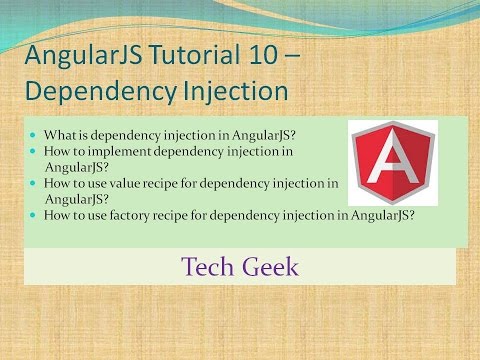 AngularJS Tutorial 10 – Dependency Injection

- What is dependency injection in AngularJS?
- How to implement dependency injection in AngularJS?
- How to use value recipe for dependency injection in AngularJS?
- How to use factory recipe for dependency injection in AngularJS?

A

Tech Geek